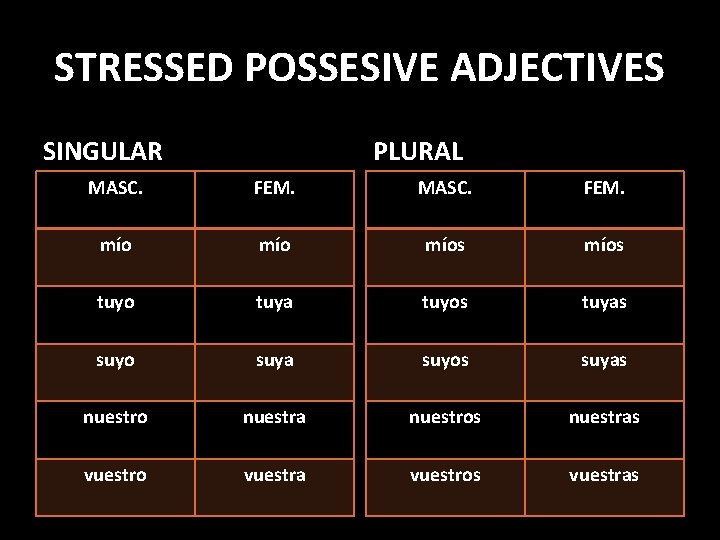 STRESSED POSSESIVE ADJECTIVES

SINGULAR

| MASC. | FEM. |
|---|---|
| mío | mío |
| tuyo | tuya |
| suyo | suya |
| nuestro | nuestra |
| vuestro | vuestra |

PLURAL

| MASC. | FEM. |
|---|---|
| míos | míos |
| tuyos | tuyas |
| suyos | suyas |
| nuestros | nuestras |
| vuestros | vuestras |